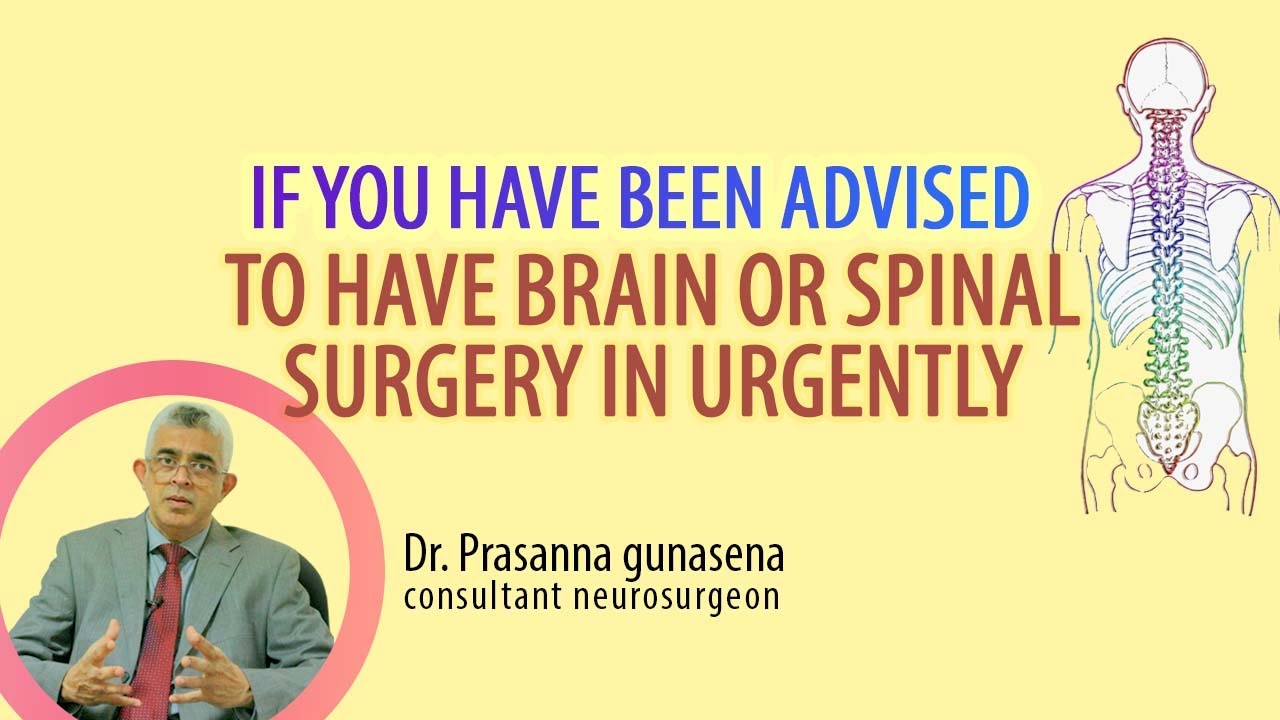 IF YOU HAVE BEEN ADVISED
TO HAVE BRAIN OR SPINAL SURGERY IN URGENTLY

Dr. Prasanna gunasena
consultant neurosurgeon